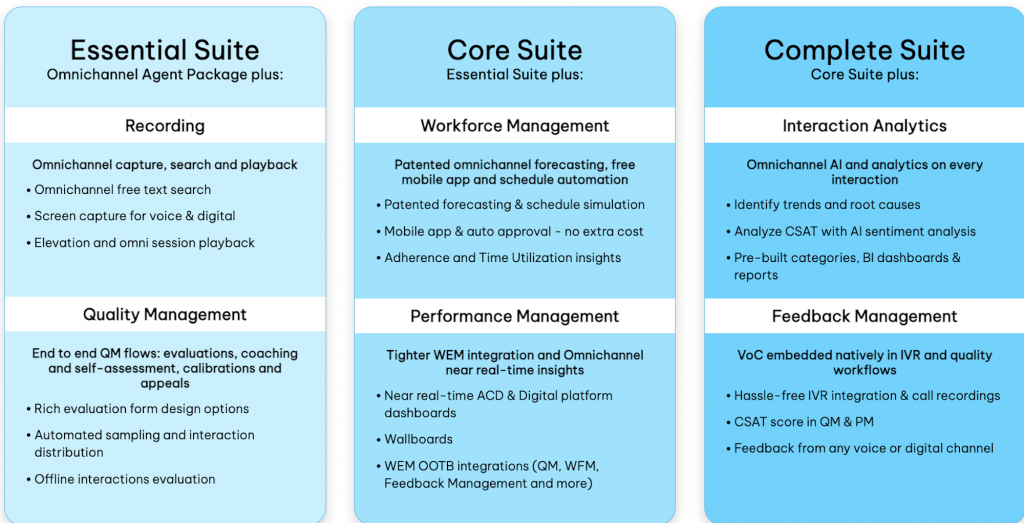 Essential Suite
Omnichannel Agent Package plus:

Recording

Omnichannel capture, search and playback
• Omnichannel free text search
• Screen capture for voice & digital
• Elevation and omni session playback

Quality Management

End to end QM flows: evaluations, coaching and self-assessment, calibrations and appeals
• Rich evaluation form design options
• Automated sampling and interaction distribution
• Offline interactions evaluation

Core Suite
Essential Suite plus:

Workforce Management

Patented omnichannel forecasting, free mobile app and schedule automation
• Patented forecasting & schedule simulation
• Mobile app & auto approval - no extra cost
• Adherence and Time Utilization insights

Performance Management

Tighter WEM integration and Omnichannel near real-time insights
• Near real-time ACD & Digital platform dashboards
• Wallboards
• WEM OOTB integrations (QM, WFM, Feedback Management and more)

Complete Suite
Core Suite plus:

Interaction Analytics

Omnichannel AI and analytics on every interaction
• Identify trends and root causes
• Analyze CSAT with AI sentiment analysis
• Pre-built categories, BI dashboards & reports

Feedback Management

VoC embedded natively in IVR and quality workflows
• Hassle-free IVR integration & call recordings
• CSAT score in QM & PM
• Feedback from any voice or digital channel